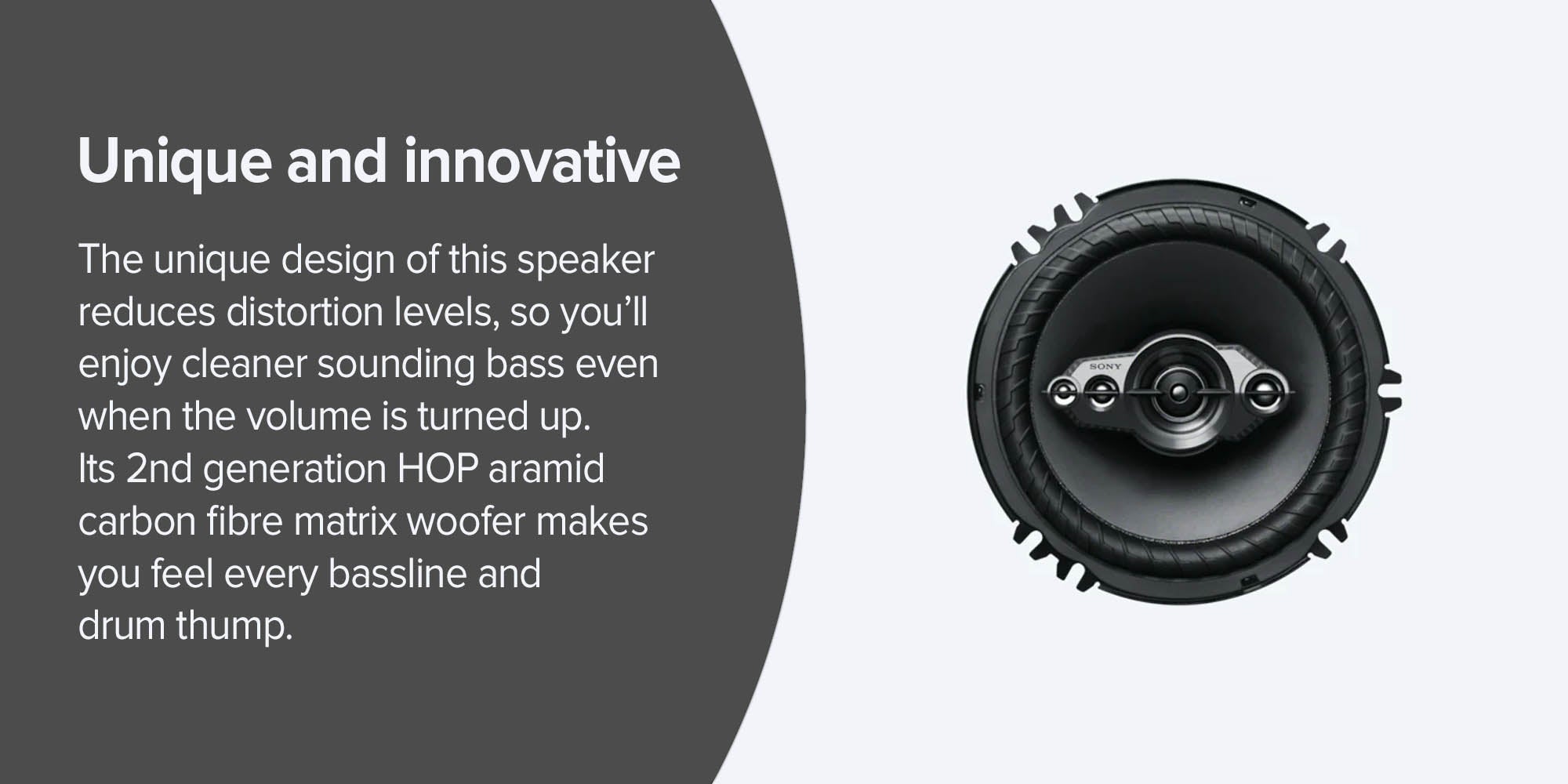 Unique and innovative

The unique design of this speaker reduces distortion levels, so you'll enjoy cleaner sounding bass even when the volume is turned up.
Its 2nd generation HOP aramid carbon fibre matrix woofer makes you feel every bassline and drum thump.

SONY